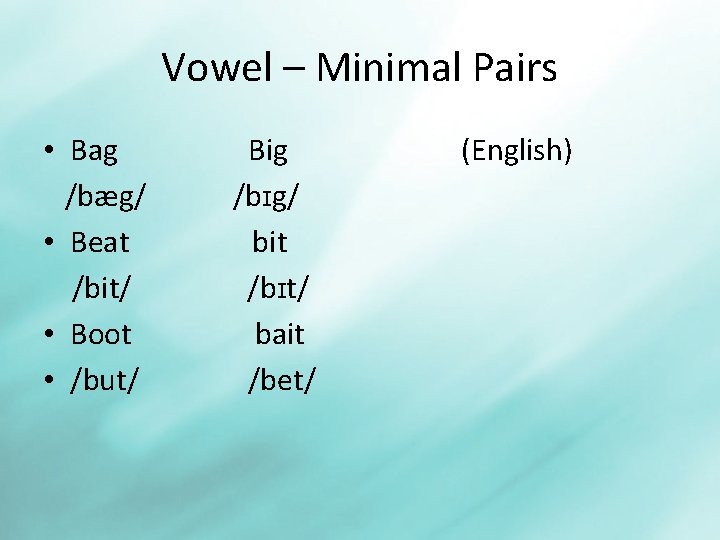 Vowel – Minimal Pairs

• Bag Big (English)
/bæg/ /bɪg/
• Beat bit
/bit/ /bɪt/
• Boot bait
• /but/ /bet/